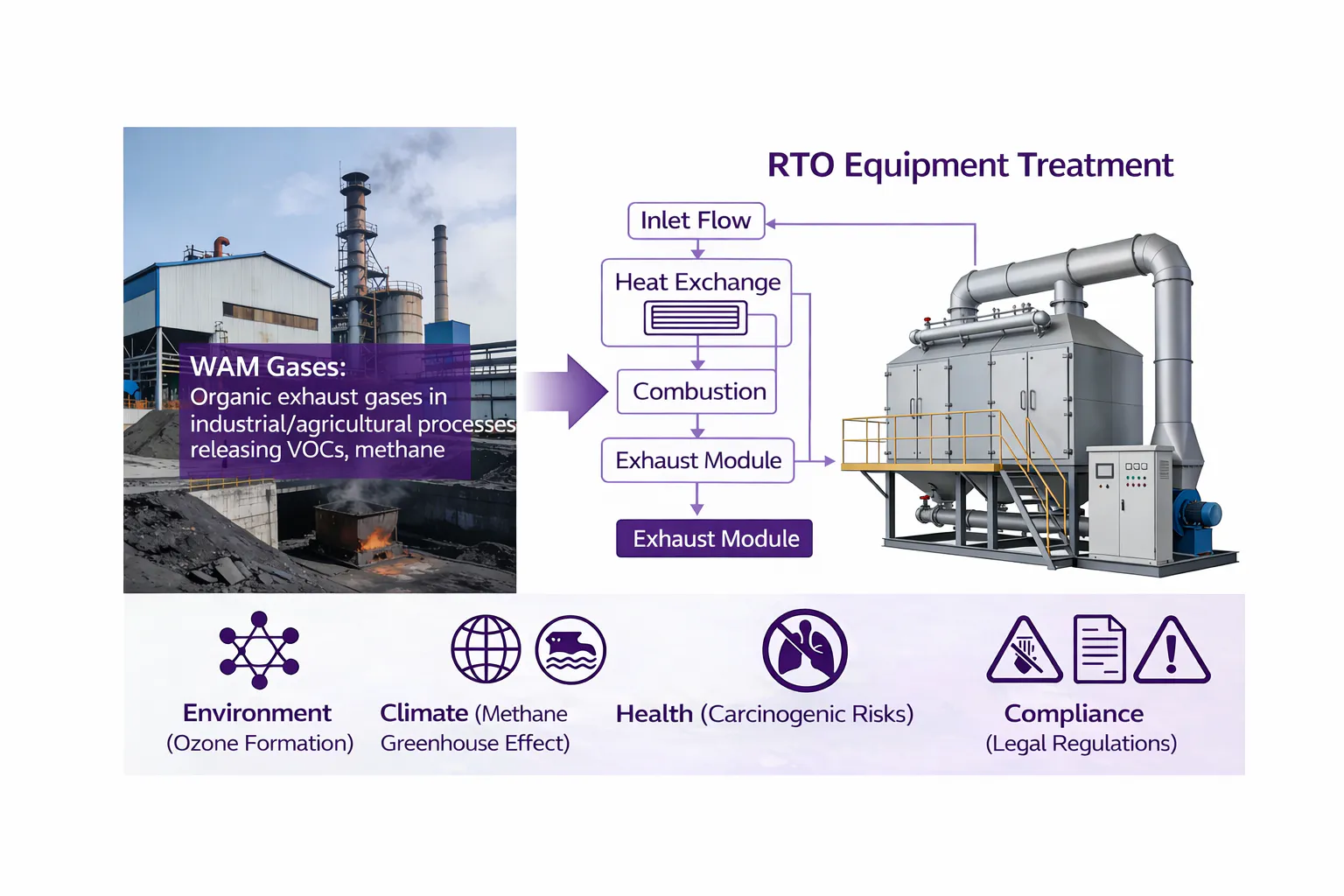 WAM Gases:
Organic exhaust gases in industrial/agricultural processes releasing VOCs, methane

RTO Equipment Treatment

Inlet Flow

Heat Exchange

Combustion

Exhaust Module

Exhaust Module

Environment (Ozone Formation)

Climate (Methane Greenhouse Effect)

Health (Carcinogenic Risks)

Compliance (Legal Regulations)